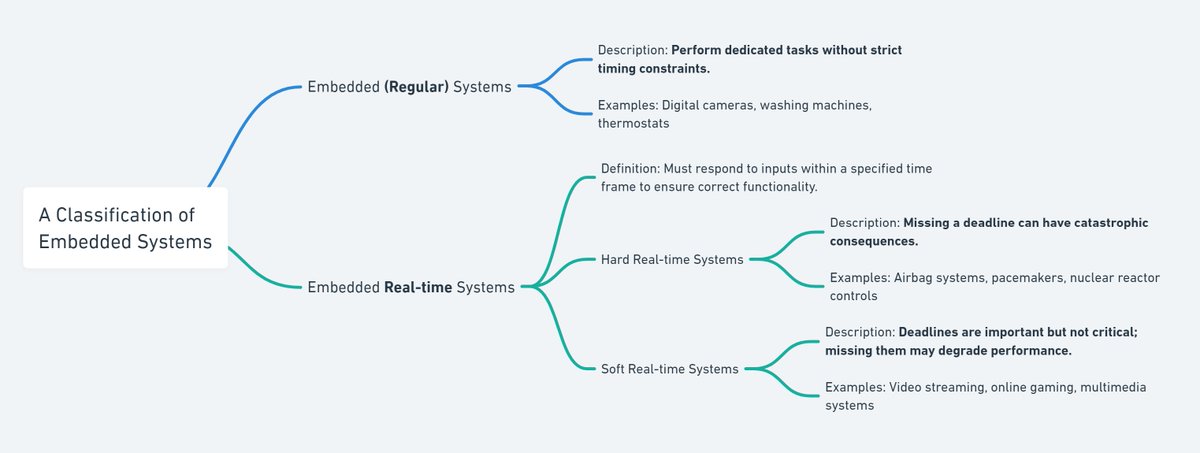 A Classification of Embedded Systems

Embedded (Regular) Systems

Description: Perform dedicated tasks without strict timing constraints.

Examples: Digital cameras, washing machines, thermostats

Embedded Real-time Systems

Definition: Must respond to inputs within a specified time frame to ensure correct functionality.

Hard Real-time Systems

Description: Missing a deadline can have catastrophic consequences.

Examples: Airbag systems, pacemakers, nuclear reactor controls

Soft Real-time Systems

Description: Deadlines are important but not critical; missing them may degrade performance.

Examples: Video streaming, online gaming, multimedia systems